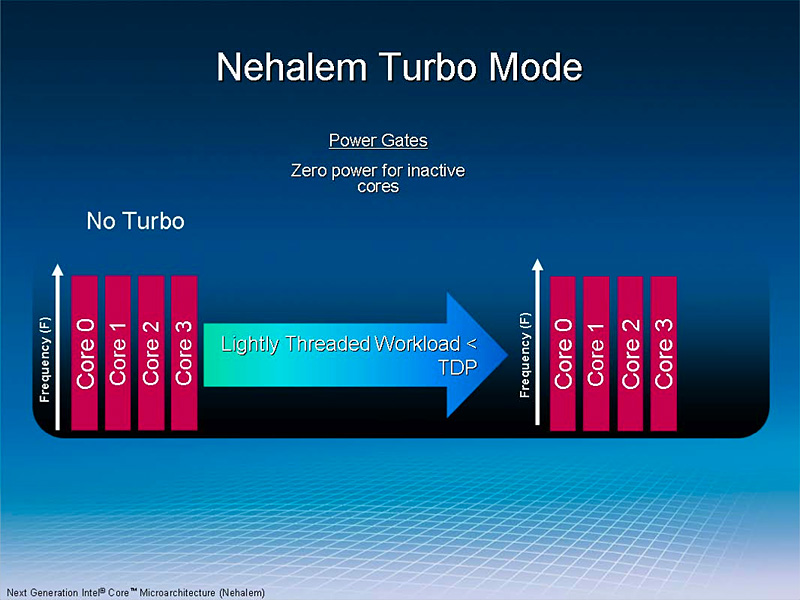 Nehalem Turbo Mode

Power Gates

Zero power for inactive cores

No Turbo

Frequency (F)

Core 0

Core 1

Core 2

Core 3

Lightly Threaded Workload < TDP

Frequency (F)

Core 0

Core 1

Core 2

Core 3

Next Generation Intel® Core™ Microarchitecture (Nehalem)